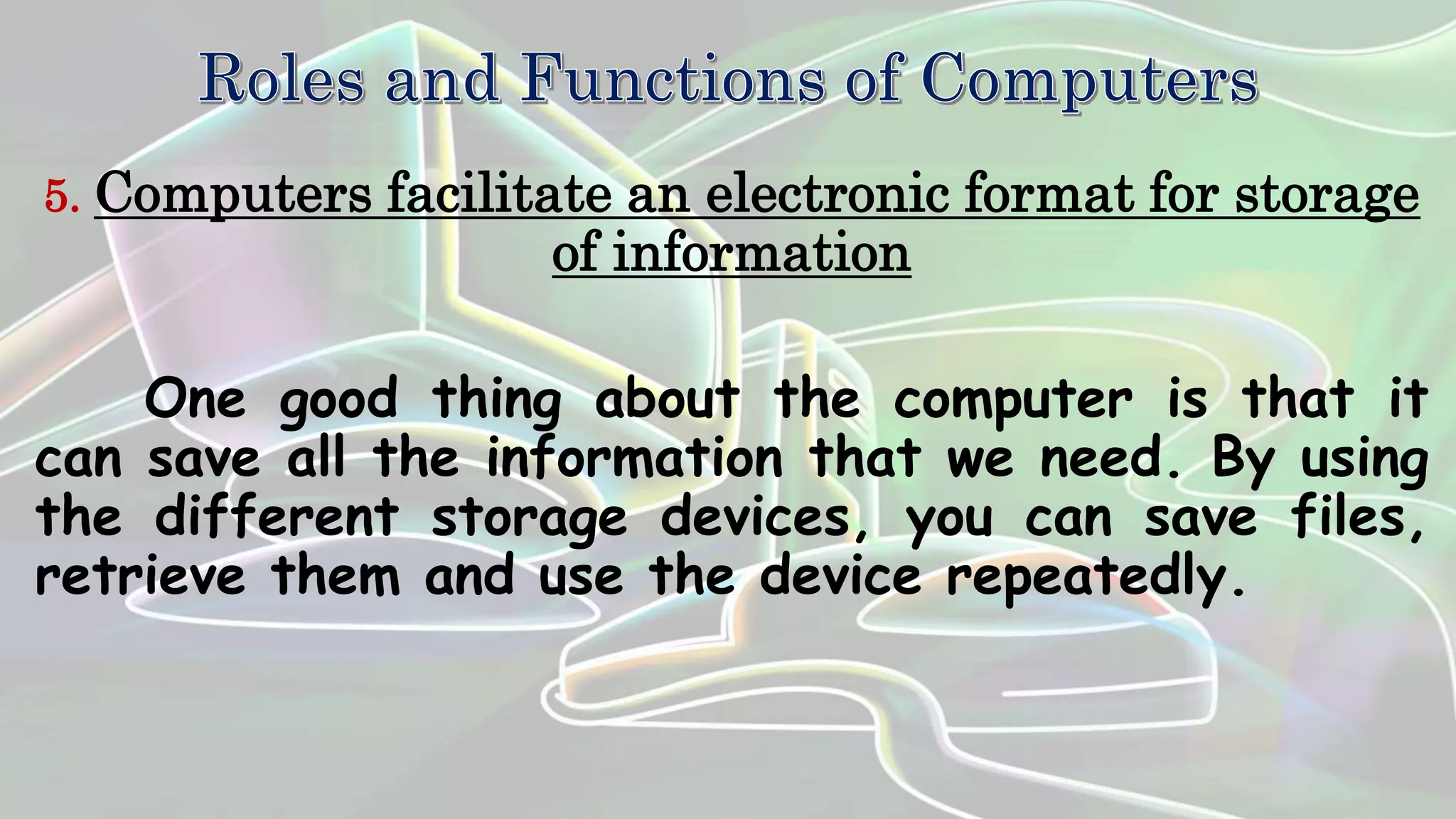 Roles and Functions of Computers

5. Computers facilitate an electronic format for storage of information

One good thing about the computer is that it can save all the information that we need. By using the different storage devices, you can save files, retrieve them and use the device repeatedly.